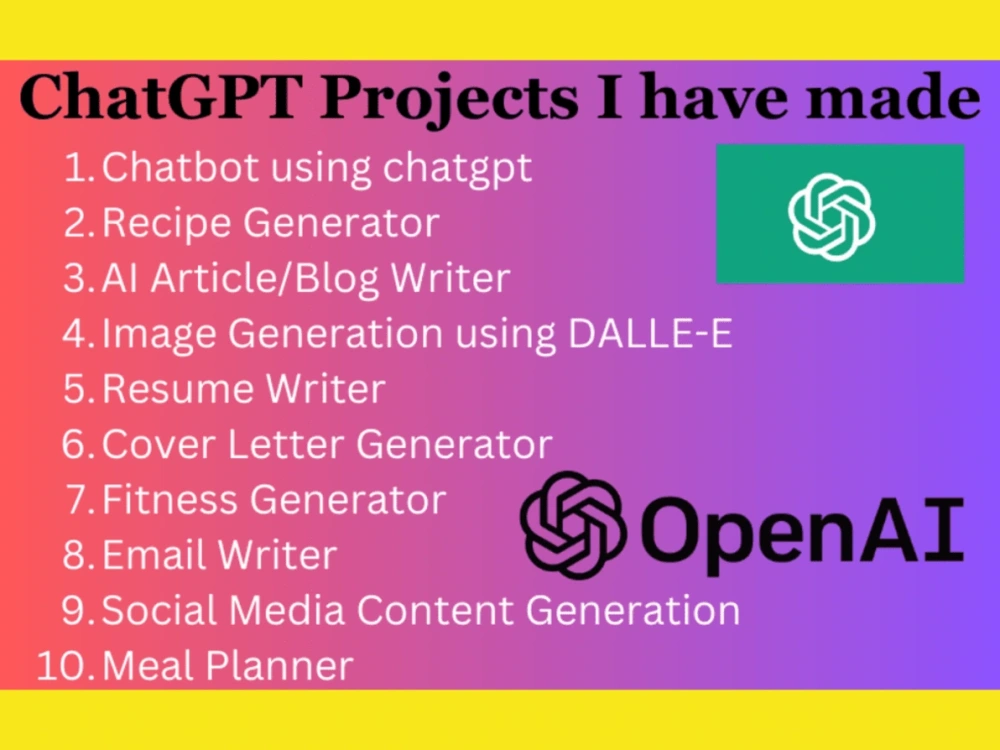 ChatGPT Projects I have made

1. Chatbot using chatgpt
2. Recipe Generator
3. AI Article/Blog Writer
4. Image Generation using DALLE-E
5. Resume Writer
6. Cover Letter Generator
7. Fitness Generator
8. Email Writer
9. Social Media Content Generation
10. Meal Planner

OpenAI